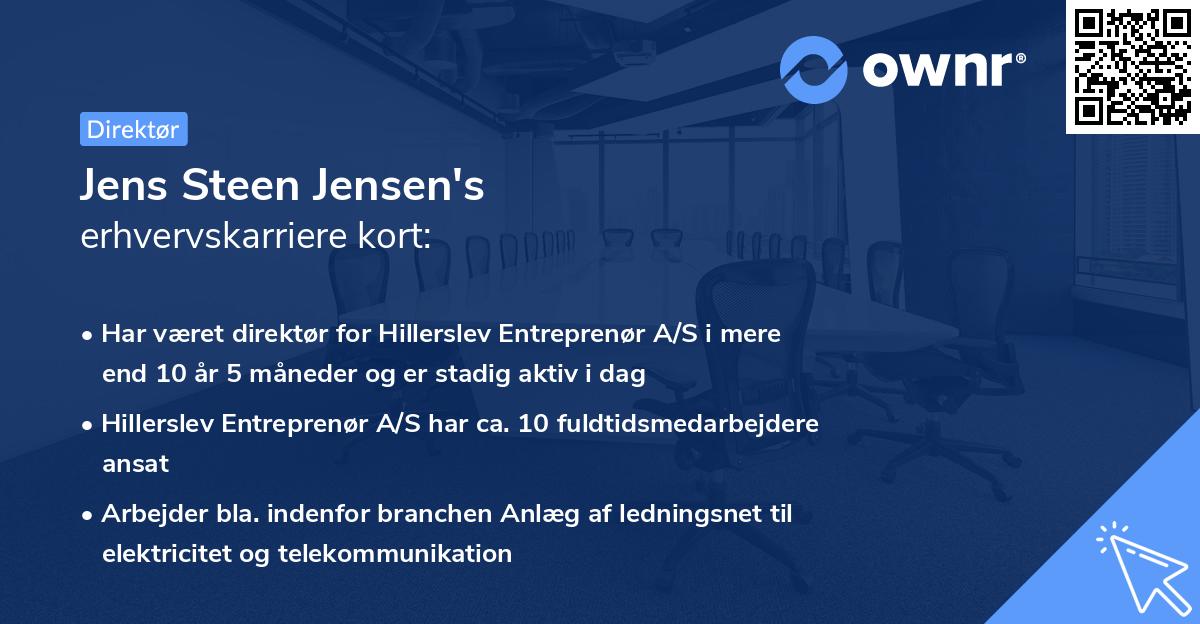 ownr®

Direktør

Jens Steen Jensen's
erhvervskarriere kort:

• Har været direktør for Hillerslev Entreprenør A/S i mere end 10 år 5 måneder og er stadig aktiv i dag

• Hillerslev Entreprenør A/S har ca. 10 fuldtidsmedarbejdere ansat

• Arbejder bla. indenfor branchen Anlæg af ledningsnet til elektricitet og telekommunikation